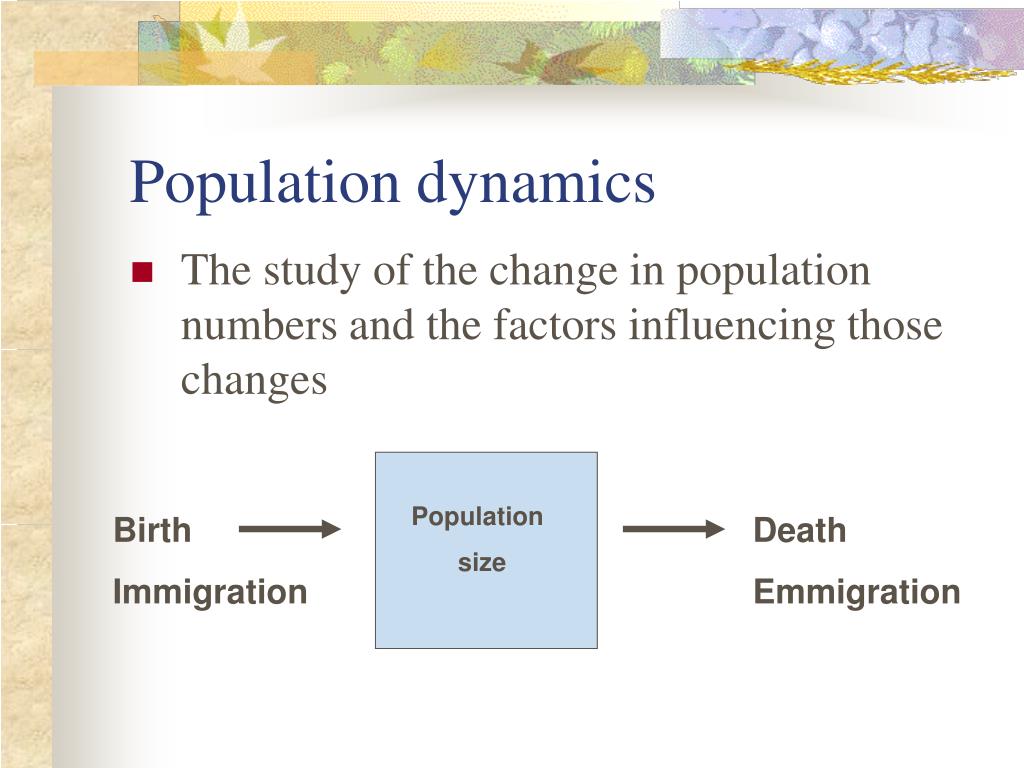 Population dynamics

The study of the change in population numbers and the factors influencing those changes

Birth
Immigration

Population size

Death
Emmigration